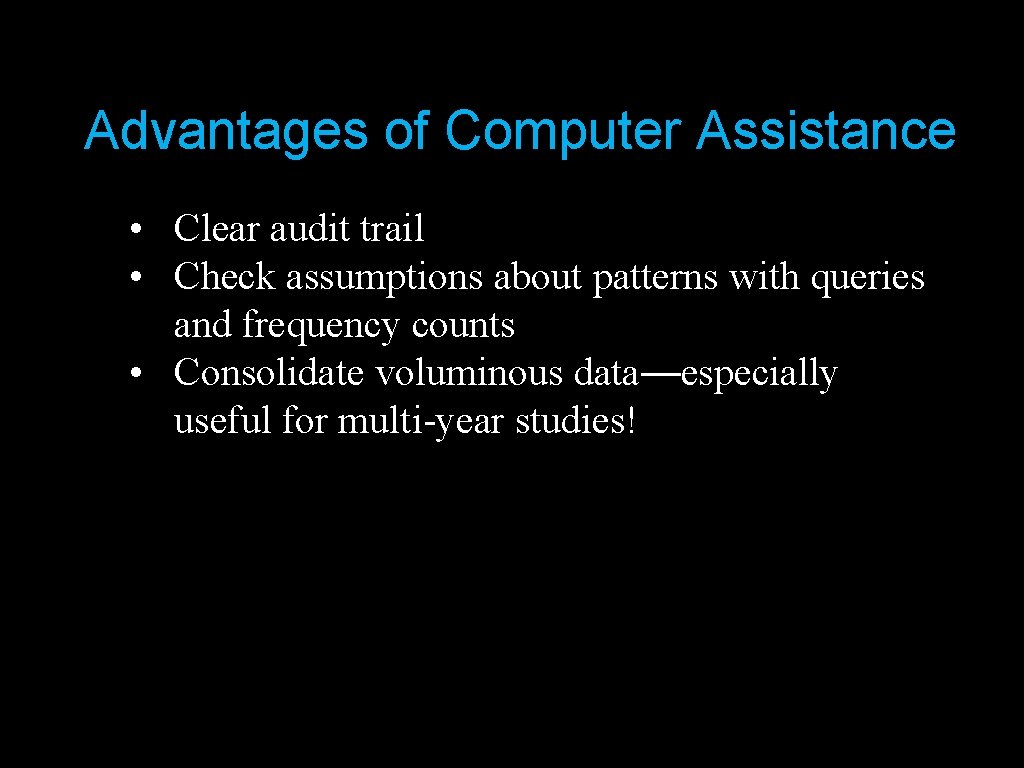 Advantages of Computer Assistance

• Clear audit trail
• Check assumptions about patterns with queries and frequency counts
• Consolidate voluminous data—especially useful for multi-year studies!